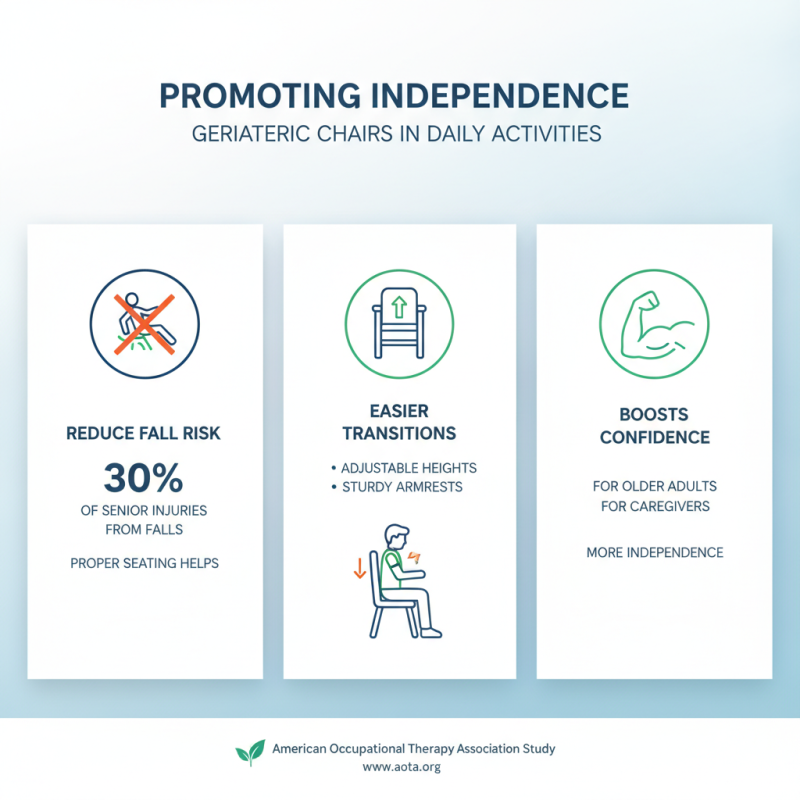 PROMOTING INDEPENDENCE

GERIATERIC CHAIRS IN DAILY ACTIVITIES

REDUCE FALL RISK

30%

OF SENIOR INJURIES FROM FALLS

PROPER SEATING HELPS

EASIER TRANSITIONS

• ADJUSTABLE HEIGHTS
• STURDY ARMRESTS

BOOSTS CONFIDENCE

FOR OLDER ADULTS
FOR CAREGIVERS

MORE INDEPENDENCE

American Occupational Therapy Association Study
www.aota.org